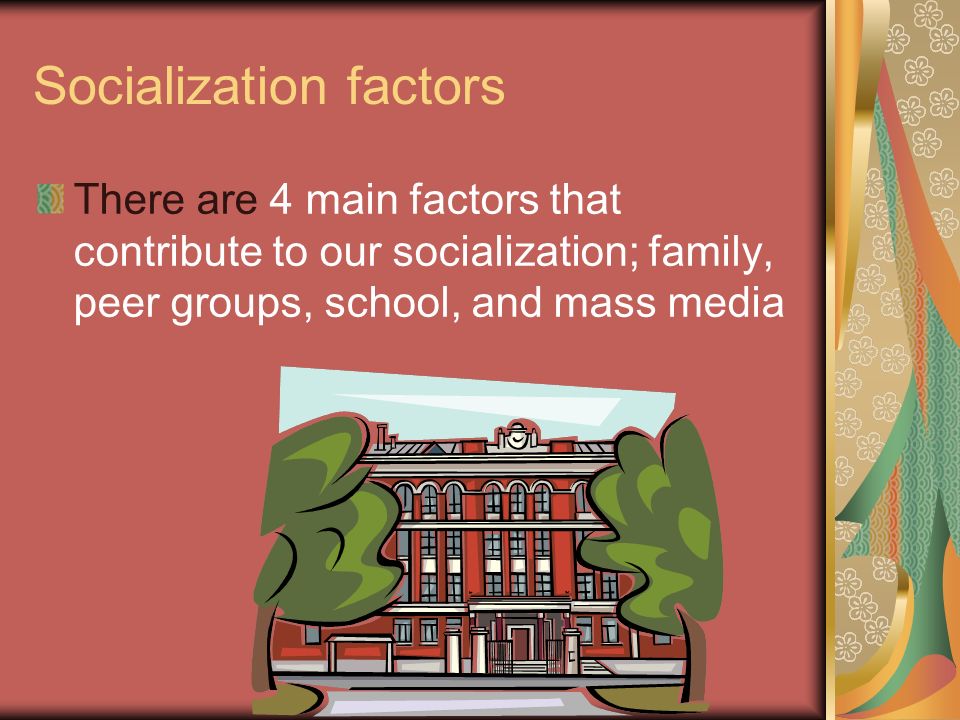 Socialization factors

There are 4 main factors that contribute to our socialization; family, peer groups, school, and mass media